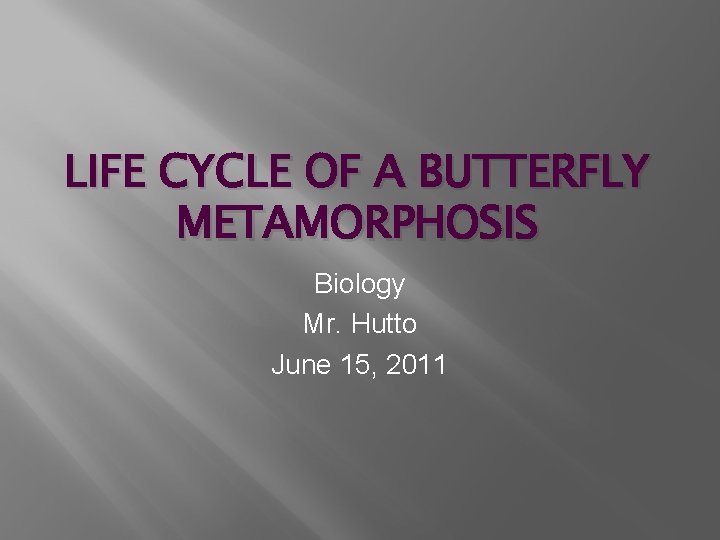 LIFE CYCLE OF A BUTTERFLY METAMORPHOSIS

Biology
Mr. Hutto
June 15, 2011